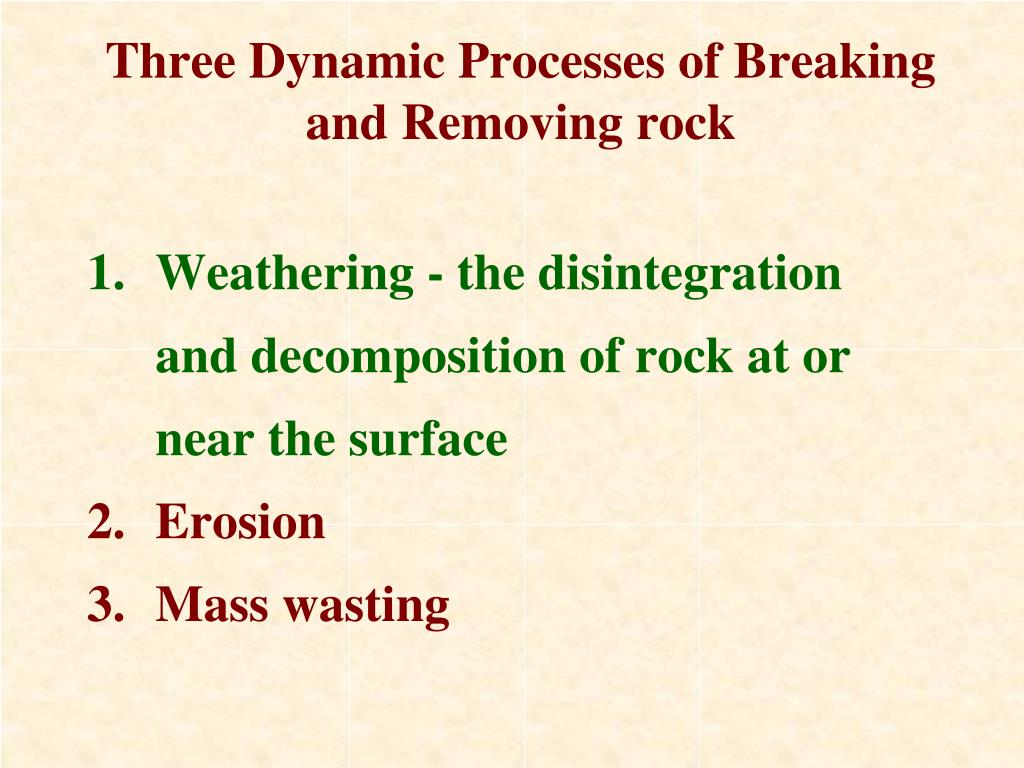 Three Dynamic Processes of Breaking and Removing rock

1. Weathering - the disintegration and decomposition of rock at or near the surface
2. Erosion
3. Mass wasting